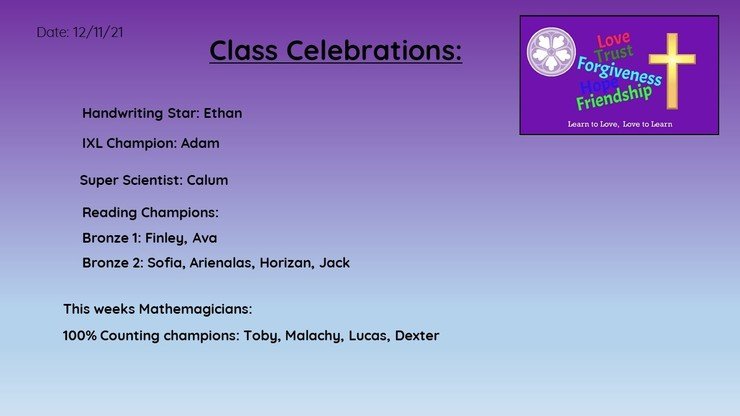 Date: 12/11/21

Class Celebrations:

Love
Trust
Forgiveness
Hope
Friendship

Learn to Love, Love to Learn

Handwriting Star: Ethan

IXL Champion: Adam

Super Scientist: Calum

Reading Champions:

Bronze 1: Finley, Ava

Bronze 2: Sofia, Arienalas, Horizan, Jack

This weeks Mathemagicians:

100% Counting champions: Toby, Malachy, Lucas, Dexter